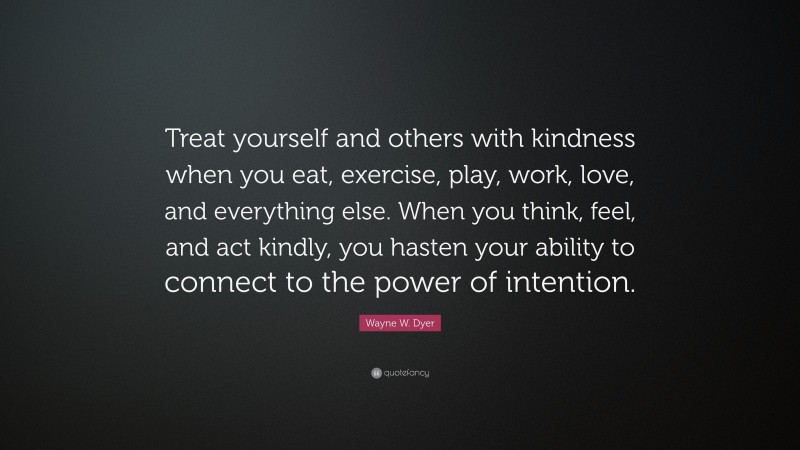 Treat yourself and others with kindness when you eat, exercise, play, work, love, and everything else. When you think, feel, and act kindly, you hasten your ability to connect to the power of intention.

Wayne W. Dyer

quotefancy